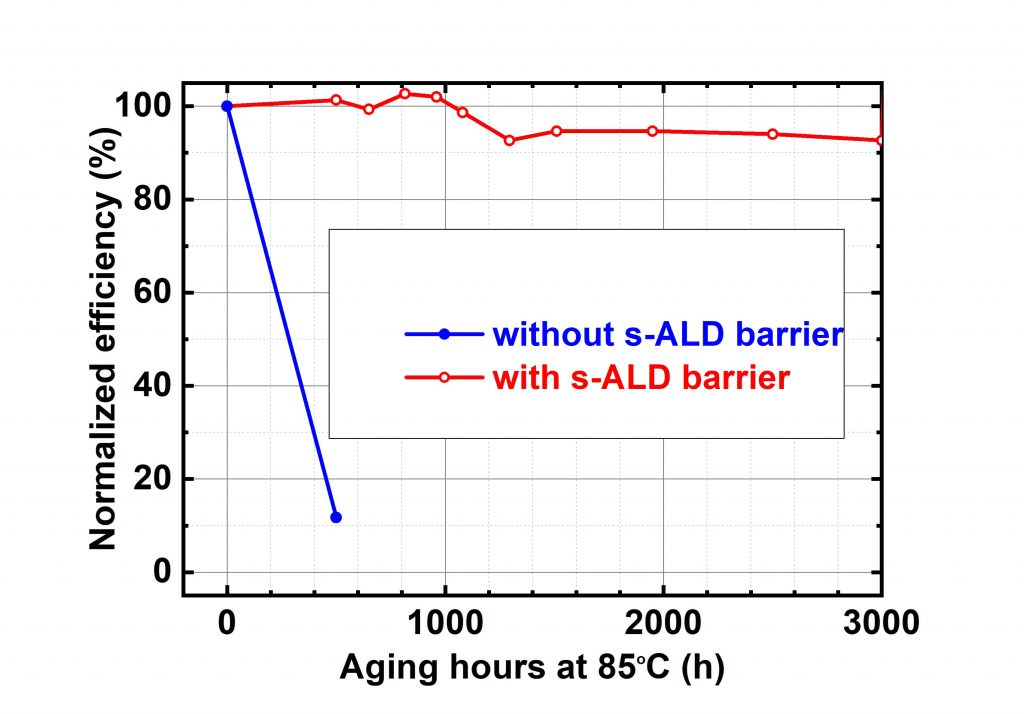 Normalized efficiency (%)

100
80
60
40
20
0

without s-ALD barrier
with s-ALD barrier

0
1000
2000
3000

Aging hours at 85°C (h)